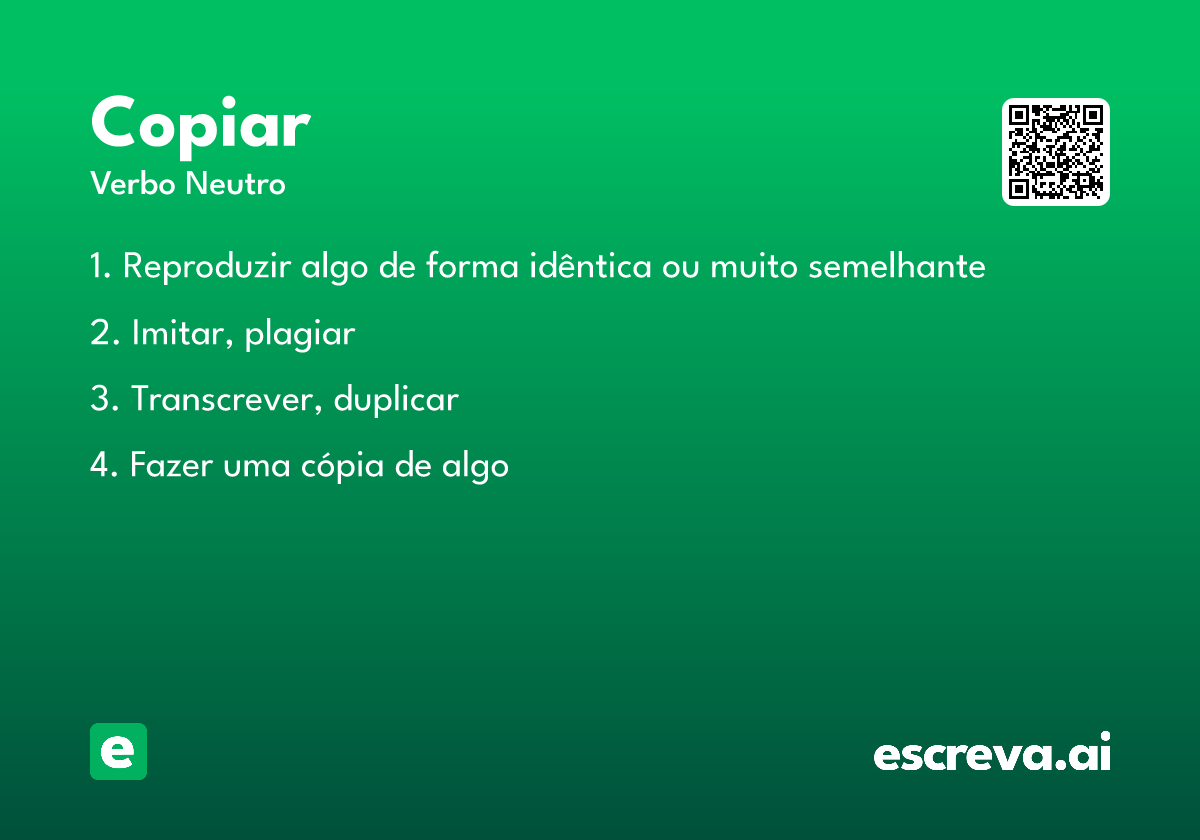 Copiar
Verbo Neutro

1. Reproduzir algo de forma idêntica ou muito semelhante

2. Imitar, plagiar

3. Transcrever, duplicar

4. Fazer uma cópia de algo

e

escreva.ai